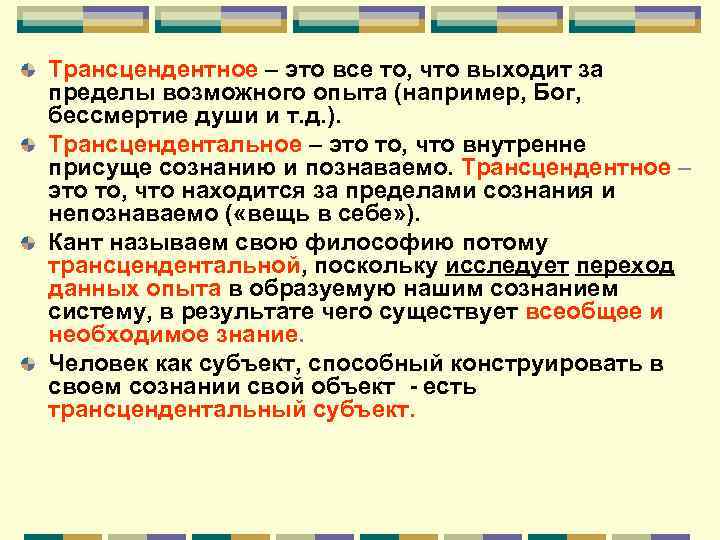 Трансцендентное – это все то, что выходит за пределы возможного опыта (например, Бог, бессмертие души и т.д.).

Трансцендентальное – это то, что внутренне присуще сознанию и познаваемо. Трансцендентное – это то, что находится за пределами сознания и непознаваемо («вещь в себе»).

Кант называем свою философию потому трансцендентальной, поскольку исследует переход данных опыта в образуемую нашим сознанием систему, в результате чего существует всеобщее и необходимое знание.

Человек как субъект, способный конструировать в своем сознании свой объект - есть трансцендентальный субъект.